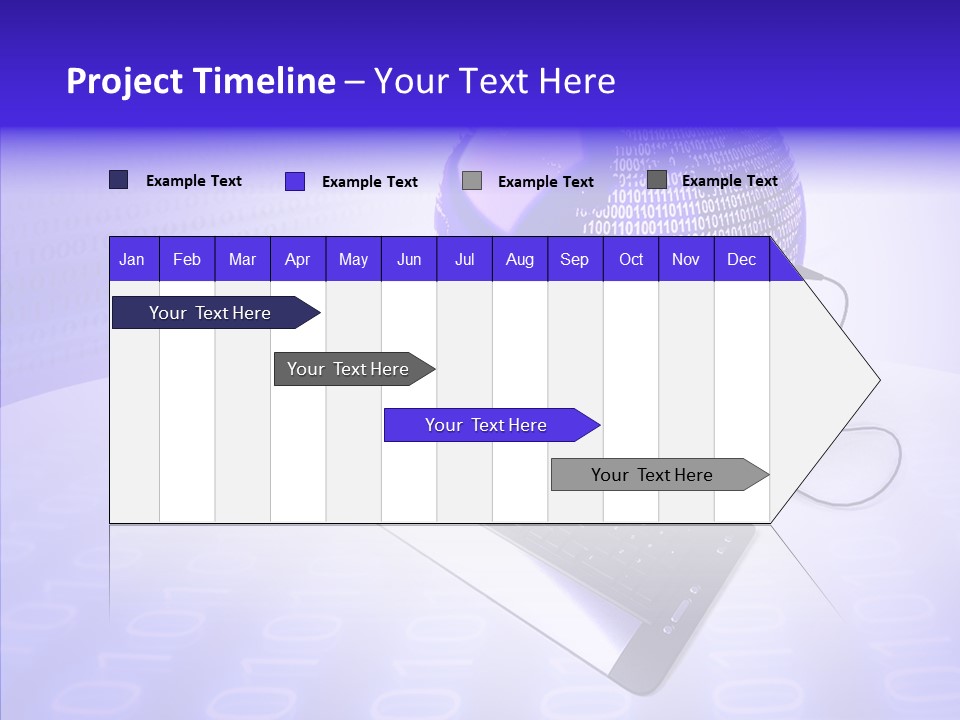 Project Timeline – Your Text Here

Example Text
Example Text
Example Text
Example Text

| Jan | Feb | Mar | Apr | May | Jun | Jul | Aug | Sep | Oct | Nov | Dec |
|---|---|---|---|---|---|---|---|---|---|---|---|

Your Text Here

Your Text Here

Your Text Here

Your Text Here